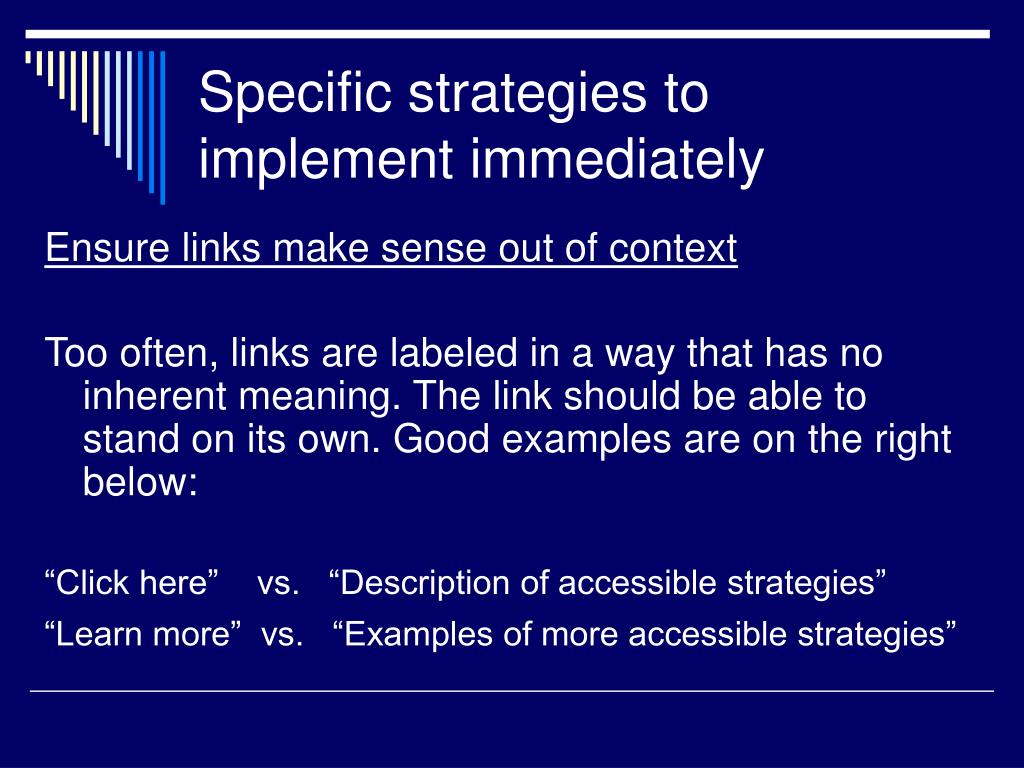 Specific strategies to implement immediately

Ensure links make sense out of context

Too often, links are labeled in a way that has no inherent meaning. The link should be able to stand on its own. Good examples are on the right below:

“Click here” vs. “Description of accessible strategies”

“Learn more” vs. “Examples of more accessible strategies”